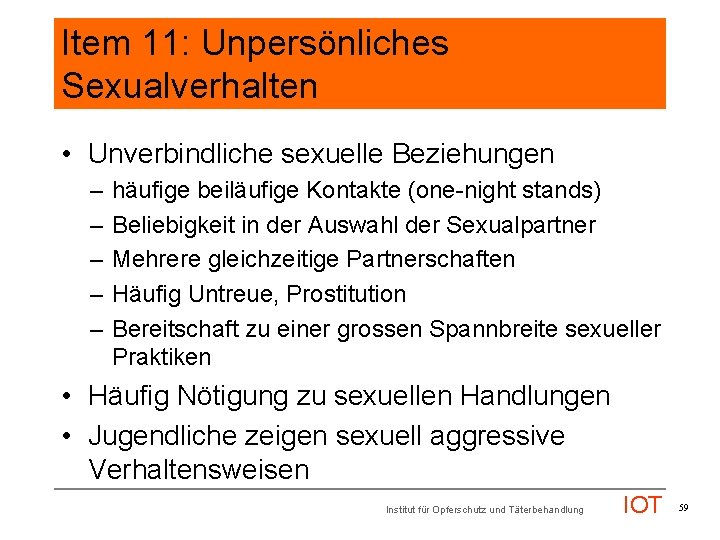 Item 11: Unpersönliches Sexualverhalten

• Unverbindliche sexuelle Beziehungen
– häufige beiläufige Kontakte (one-night stands)
– Beliebigkeit in der Auswahl der Sexualpartner
– Mehrere gleichzeitige Partnerschaften
– Häufig Untreue, Prostitution
– Bereitschaft zu einer grossen Spannbreite sexueller Praktiken
• Häufig Nötigung zu sexuellen Handlungen
• Jugendliche zeigen sexuell aggressive Verhaltensweisen

Institut für Opferschutz und Täterbehandlung IOT 59